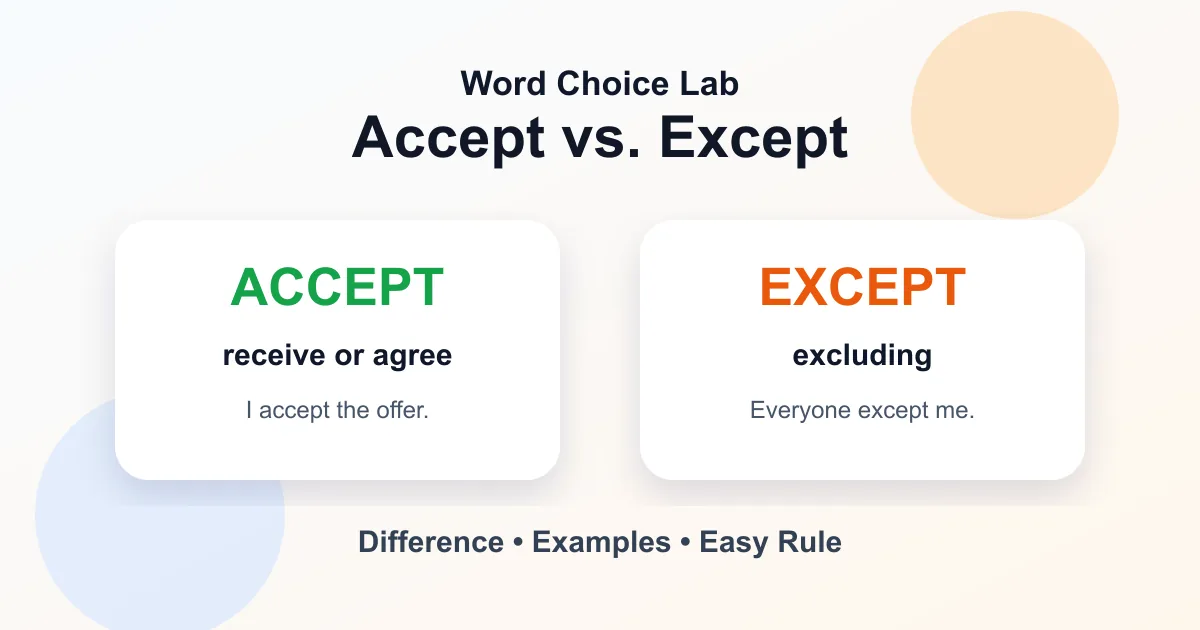 Word Choice Lab
Accept vs. Except

ACCEPT
receive or agree
I accept the offer.

EXCEPT
excluding
Everyone except me.

Difference • Examples • Easy Rule